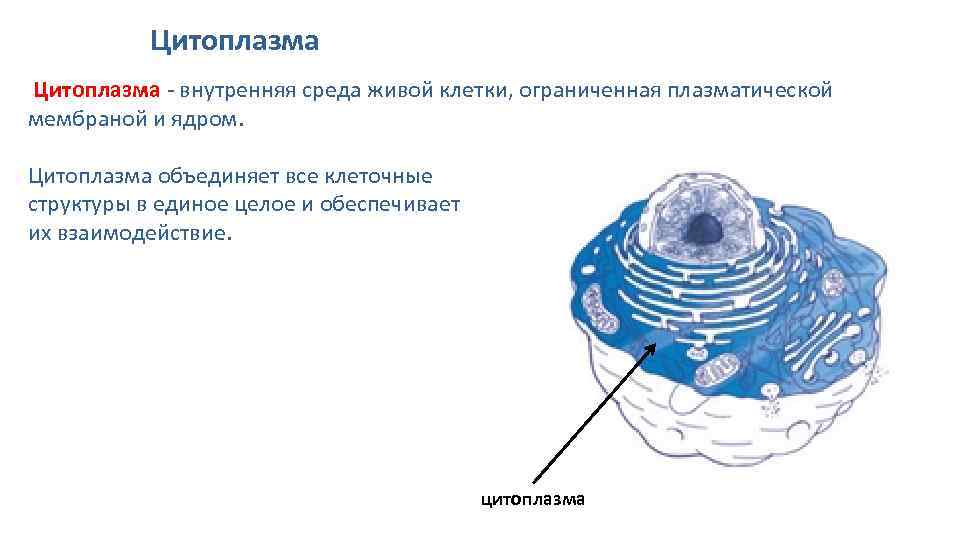 Цитоплазма

Цитоплазма - внутренняя среда живой клетки, ограниченная плазматической мембраной и ядром.

Цитоплазма объединяет все клеточные структуры в единое целое и обеспечивает их взаимодействие.

цитоплазма